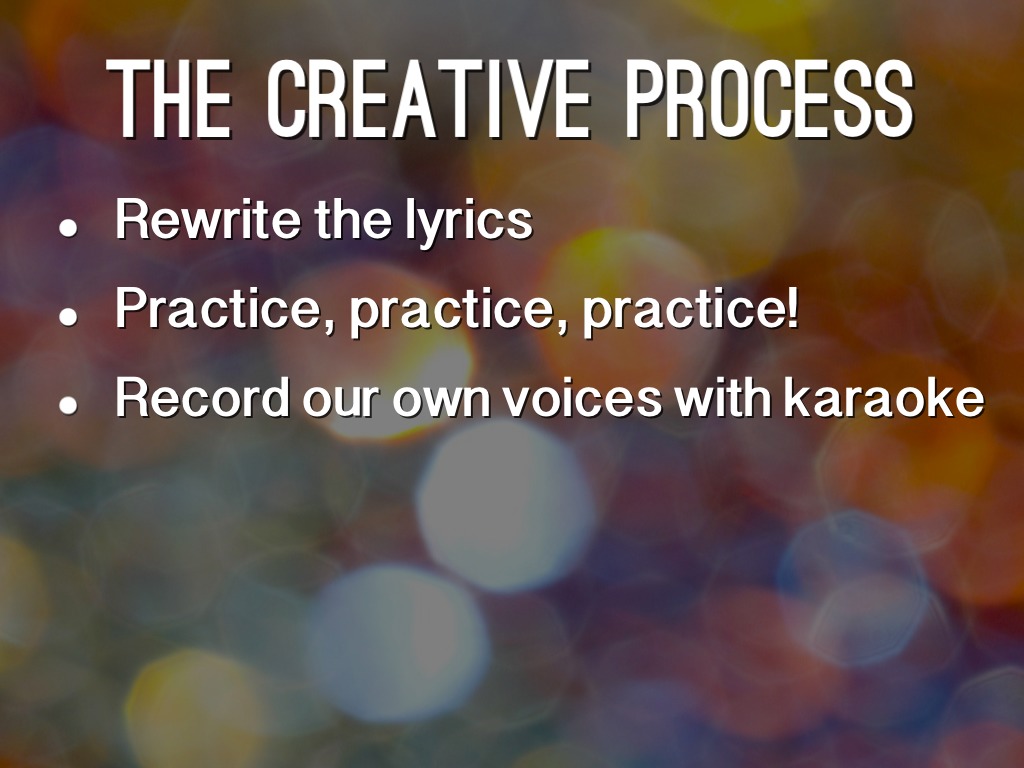 THE CREATIVE PROCESS

- Rewrite the lyrics
- Practice, practice, practice!
- Record our own voices with karaoke